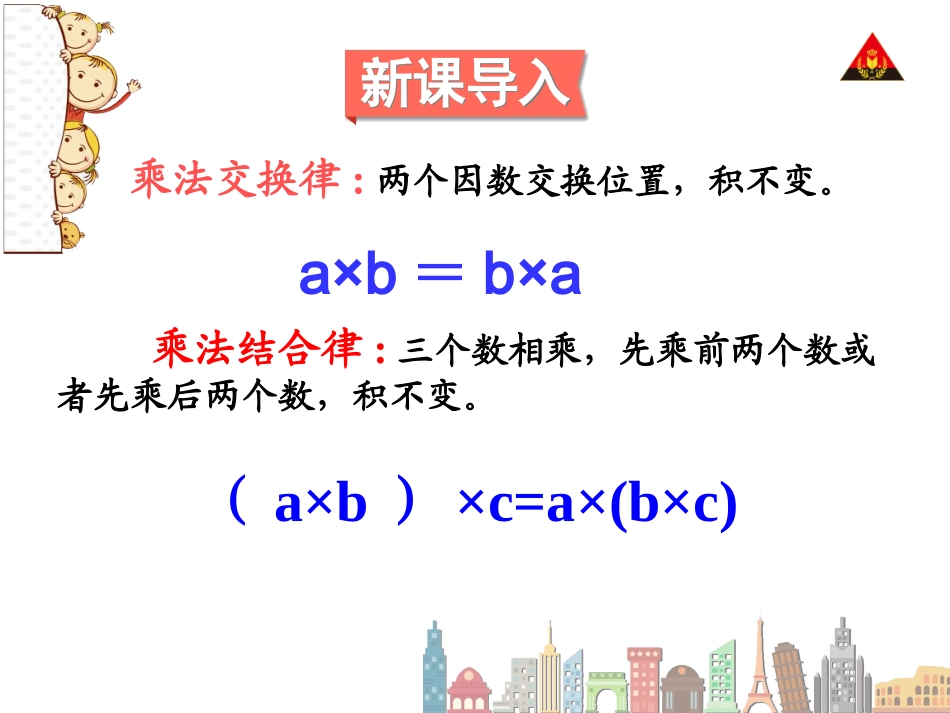 新课导入

乘法交换律：两个因数交换位置，积不变。

$a \times b = b \times a$

乘法结合律：三个数相乘，先乘前两个数或者先乘后两个数，积不变。

$(a \times b) \times c = a \times (b \times c)$